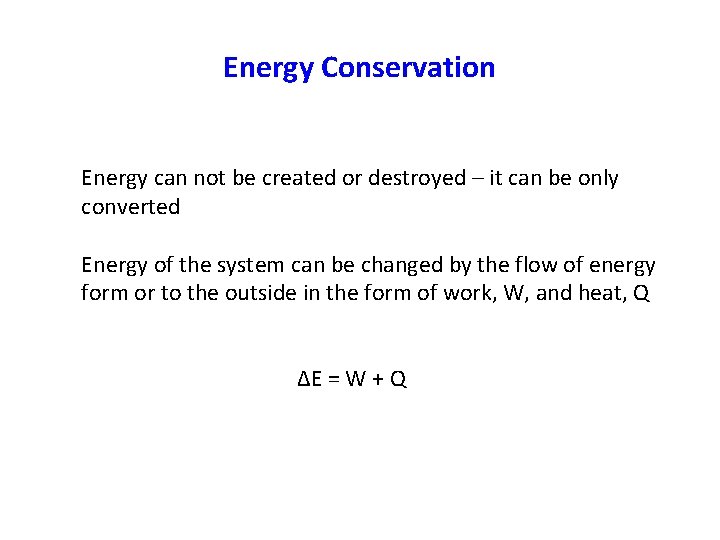 Energy Conservation

Energy can not be created or destroyed – it can be only converted

Energy of the system can be changed by the flow of energy form or to the outside in the form of work, W, and heat, Q

$\Delta E = W + Q$